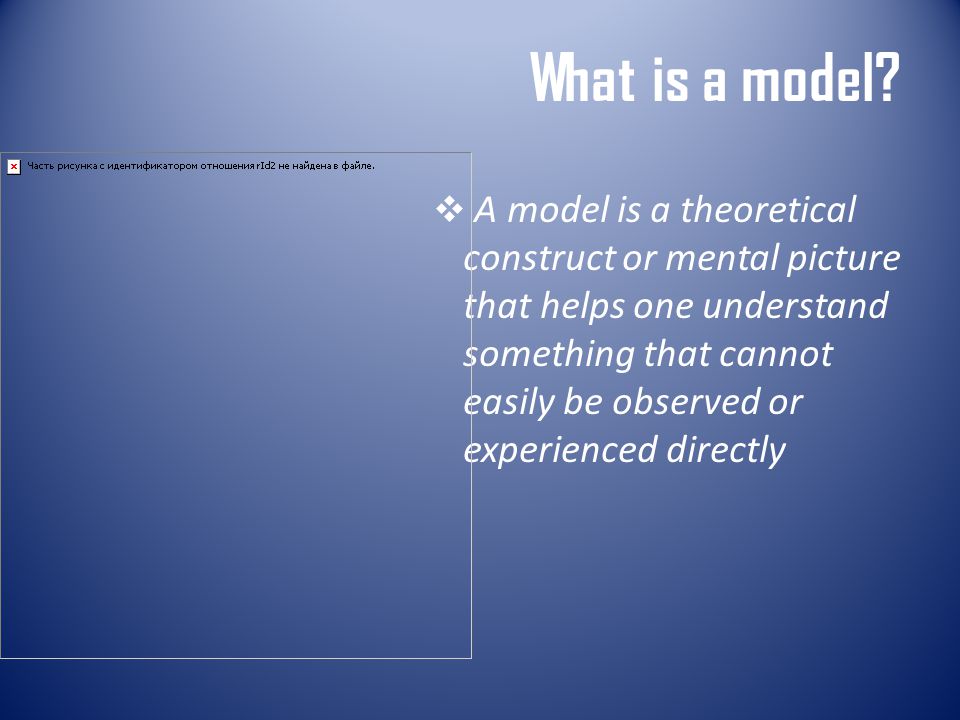 What is a model?

Часть рисунка с идентификатором отношения rId2 не найдена в файле.

❖ A model is a theoretical construct or mental picture that helps one understand something that cannot easily be observed or experienced directly